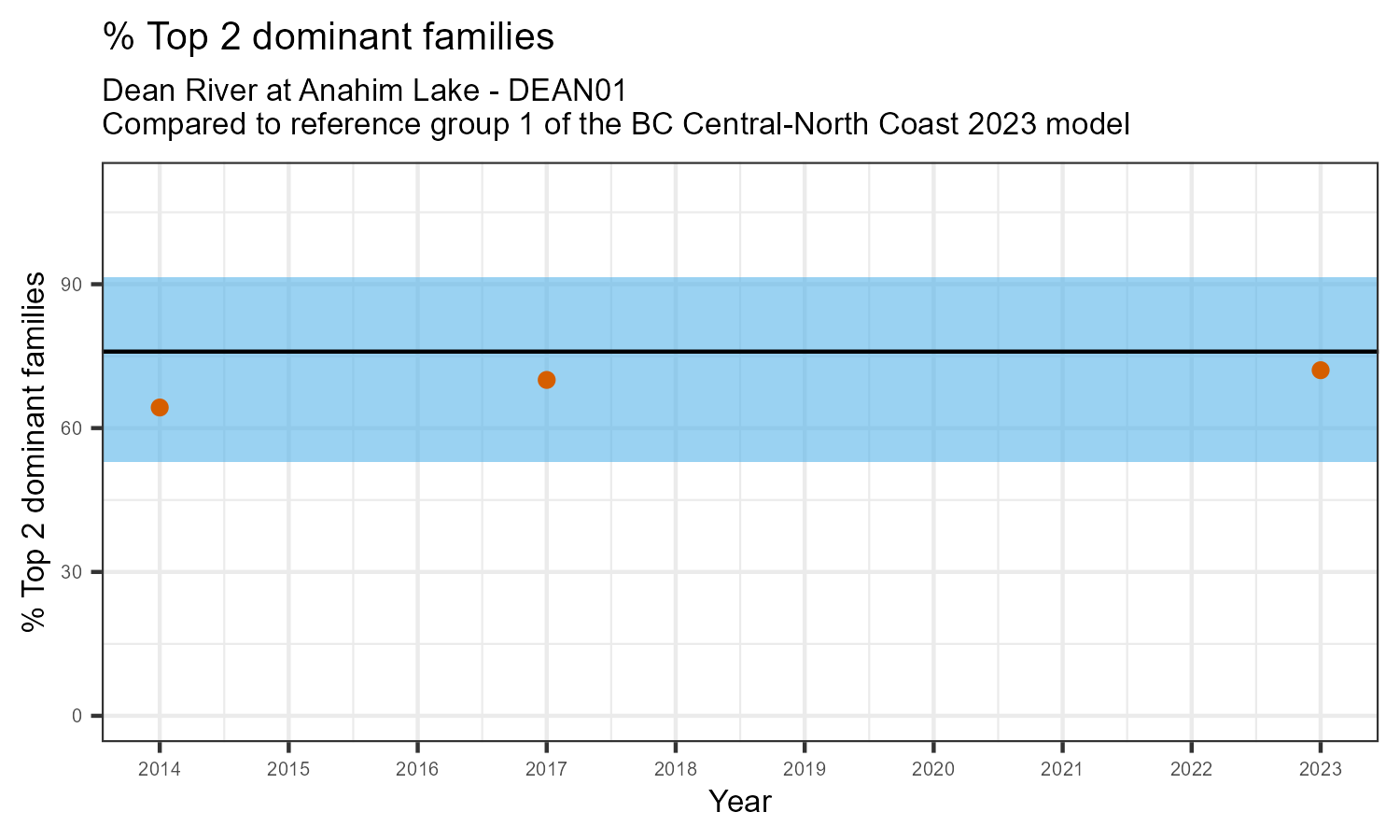 % Top 2 dominant families

Dean River at Anahim Lake - DEAN01
Compared to reference group 1 of the BC Central-North Coast 2023 model

% Top 2 dominant families

90
60
30
0

2014
2015
2016
2017
2018
2019
2020
2021
2022
2023

Year